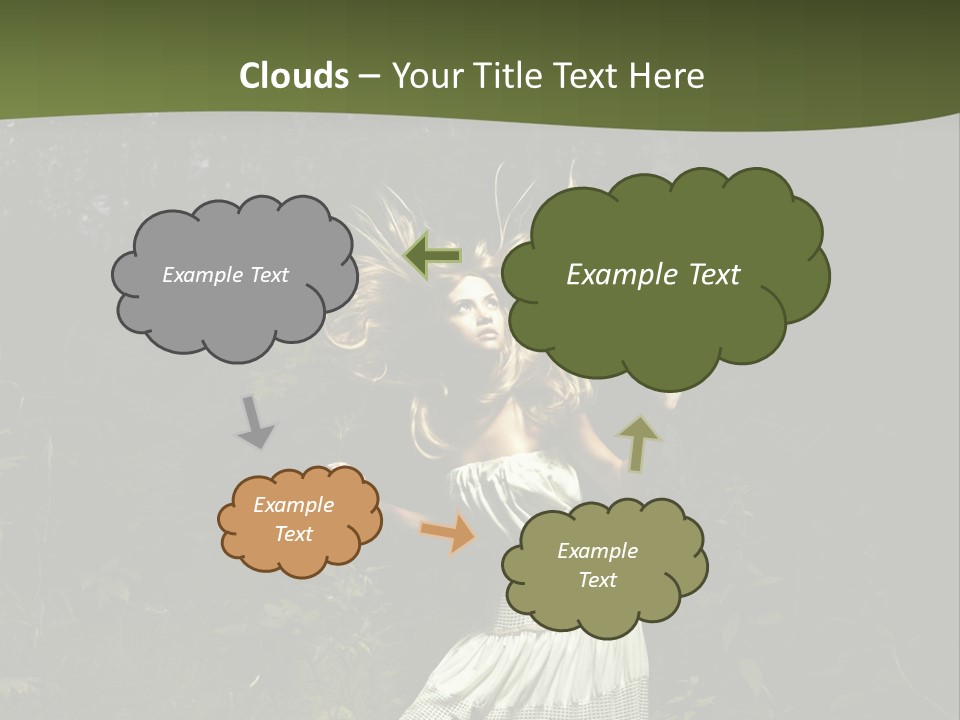 Clouds – Your Title Text Here

Example Text

Example Text

Example Text

Example Text